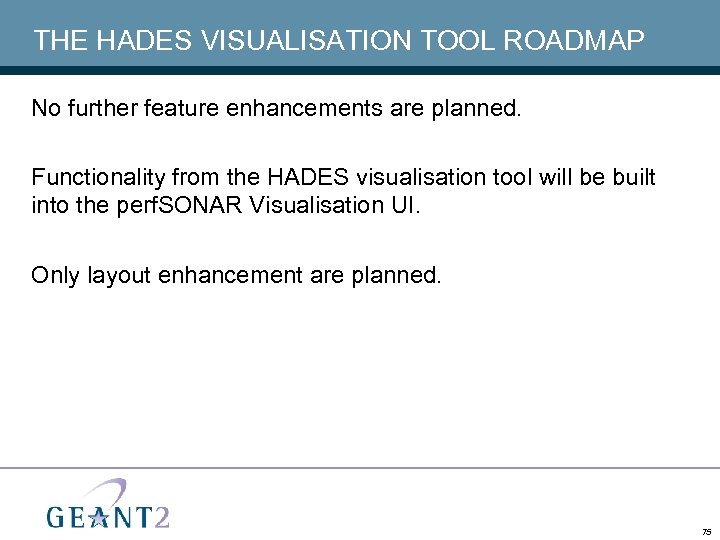 THE HADES VISUALISATION TOOL ROADMAP

No further feature enhancements are planned.

Functionality from the HADES visualisation tool will be built into the perfSONAR Visualisation UI.

Only layout enhancement are planned.

GEANT2

75